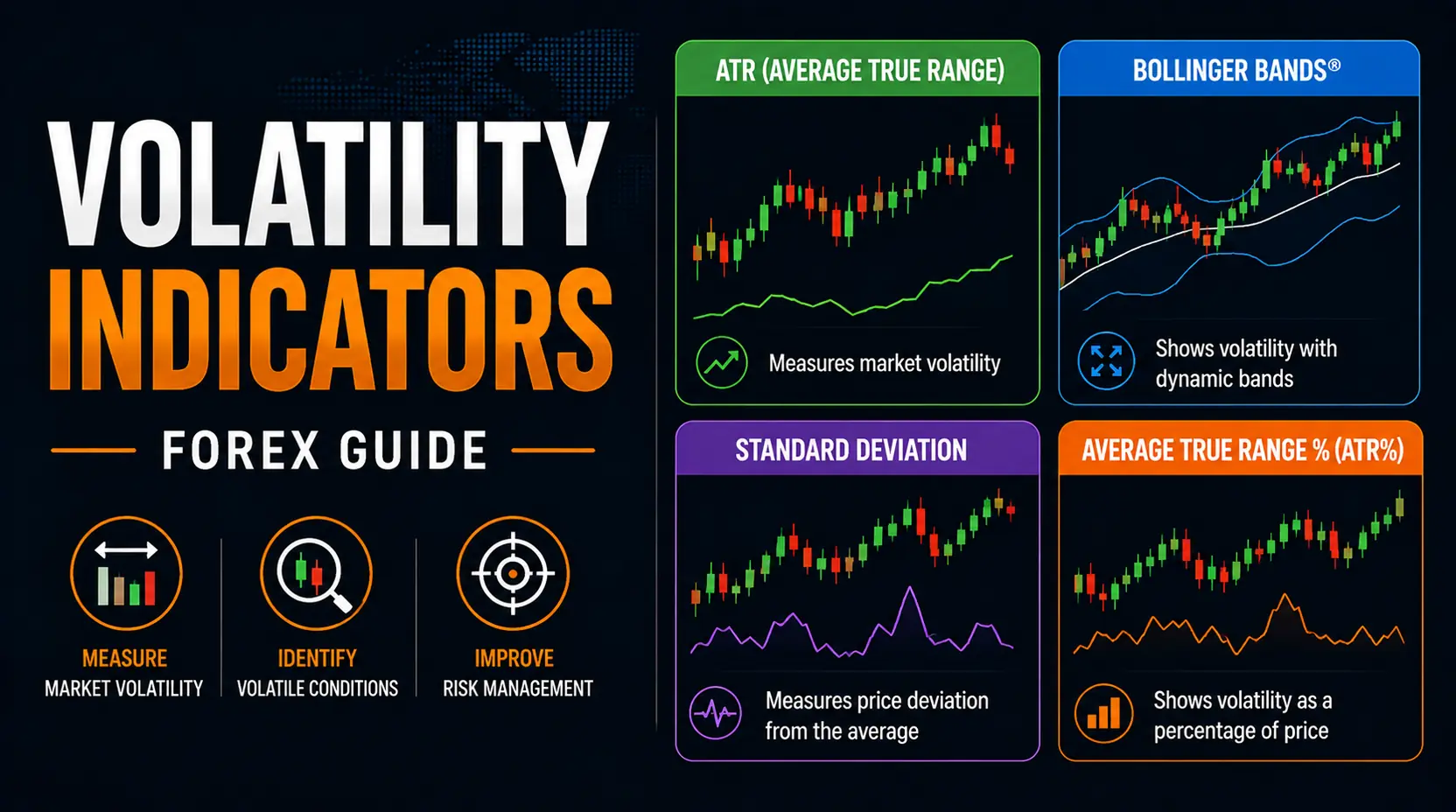 VOLATILITY INDICATORS

FOREX GUIDE

MEASURE
MARKET VOLATILITY

IDENTIFY
VOLATILE CONDITIONS

IMPROVE
RISK MANAGEMENT

ATR (AVERAGE TRUE RANGE)

Measures market volatility

BOLLINGER BANDS®

Shows volatility with dynamic bands

STANDARD DEVIATION

Measures price deviation from the average

AVERAGE TRUE RANGE % (ATR%)

Shows volatility as a percentage of price